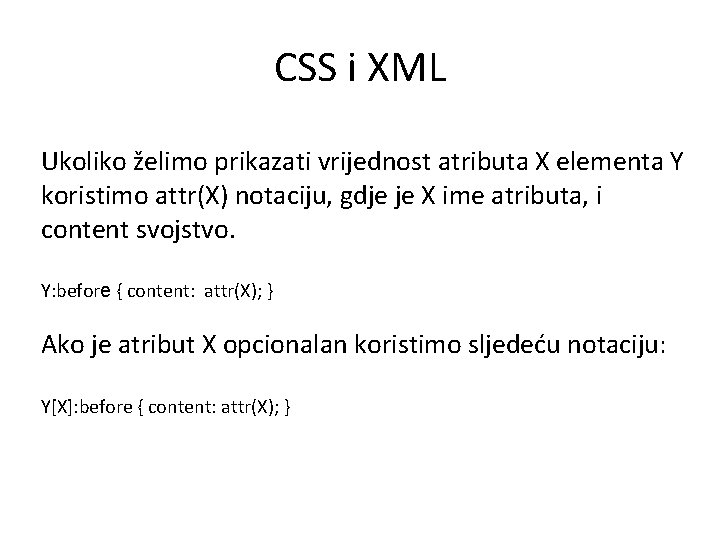 CSS i XML

Ukoliko želimo prikazati vrijednost atributa X elementa Y koristimo attr(X) notaciju, gdje je X ime atributa, i content svojstvo.

Y:before { content: attr(X); }

Ako je atribut X opcionalan koristimo sljedeću notaciju:

Y[X]:before { content: attr(X); }